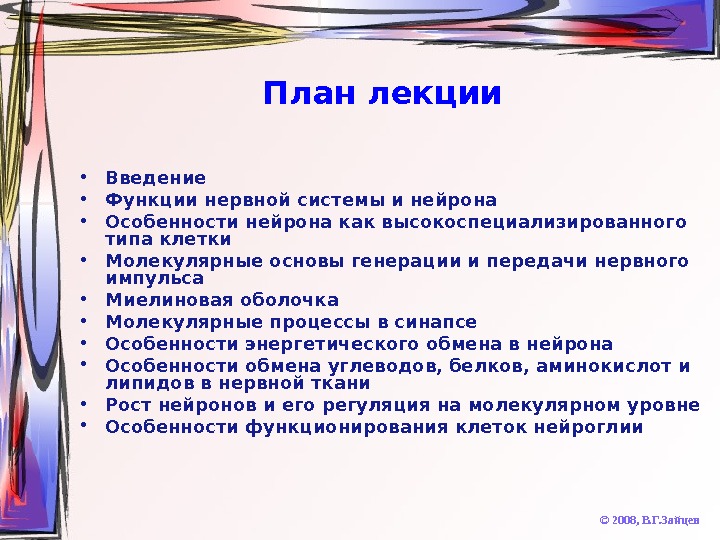 План лекции

• Введение
• Функции нервной системы и нейрона
• Особенности нейрона как высокоспециализированного типа клетки
• Молекулярные основы генерации и передачи нервного импульса
• Миелиновая оболочка
• Молекулярные процессы в синапсе
• Особенности энергетического обмена в нейрона
• Особенности обмена углеводов, белков, аминокислот и липидов в нервной ткани
• Рост нейронов и его регуляция на молекулярном уровне
• Особенности функционирования клеток нейроглии

© 2008, В.Г.Зайцев